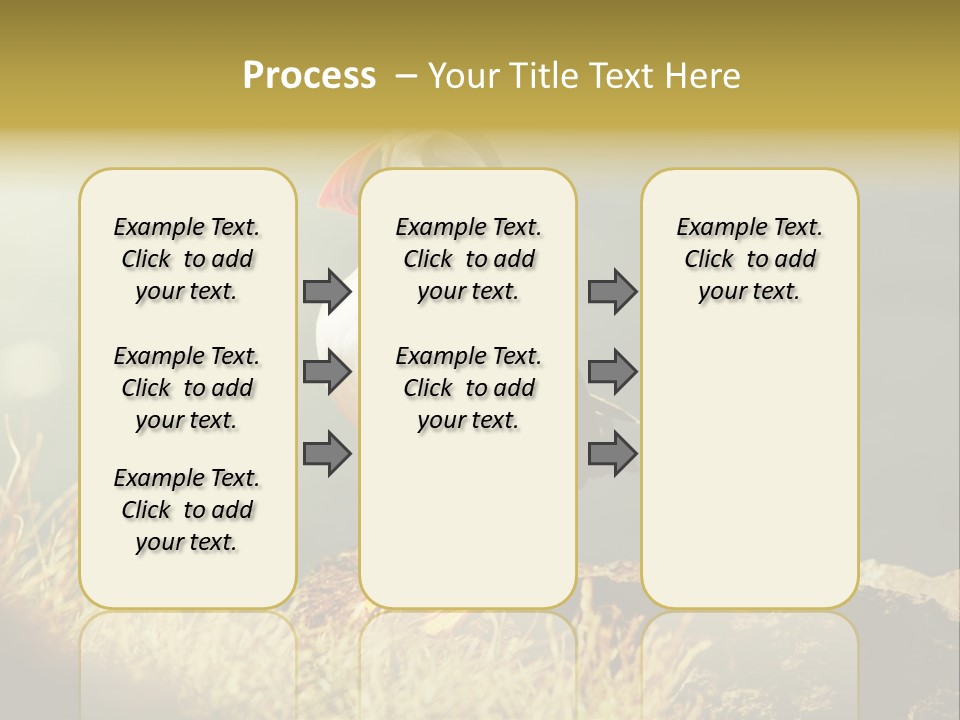 Process – Your Title Text Here

Example Text. Click to add your text.

Example Text. Click to add your text.

Example Text. Click to add your text.

Example Text. Click to add your text.

Example Text. Click to add your text.

Example Text. Click to add your text.